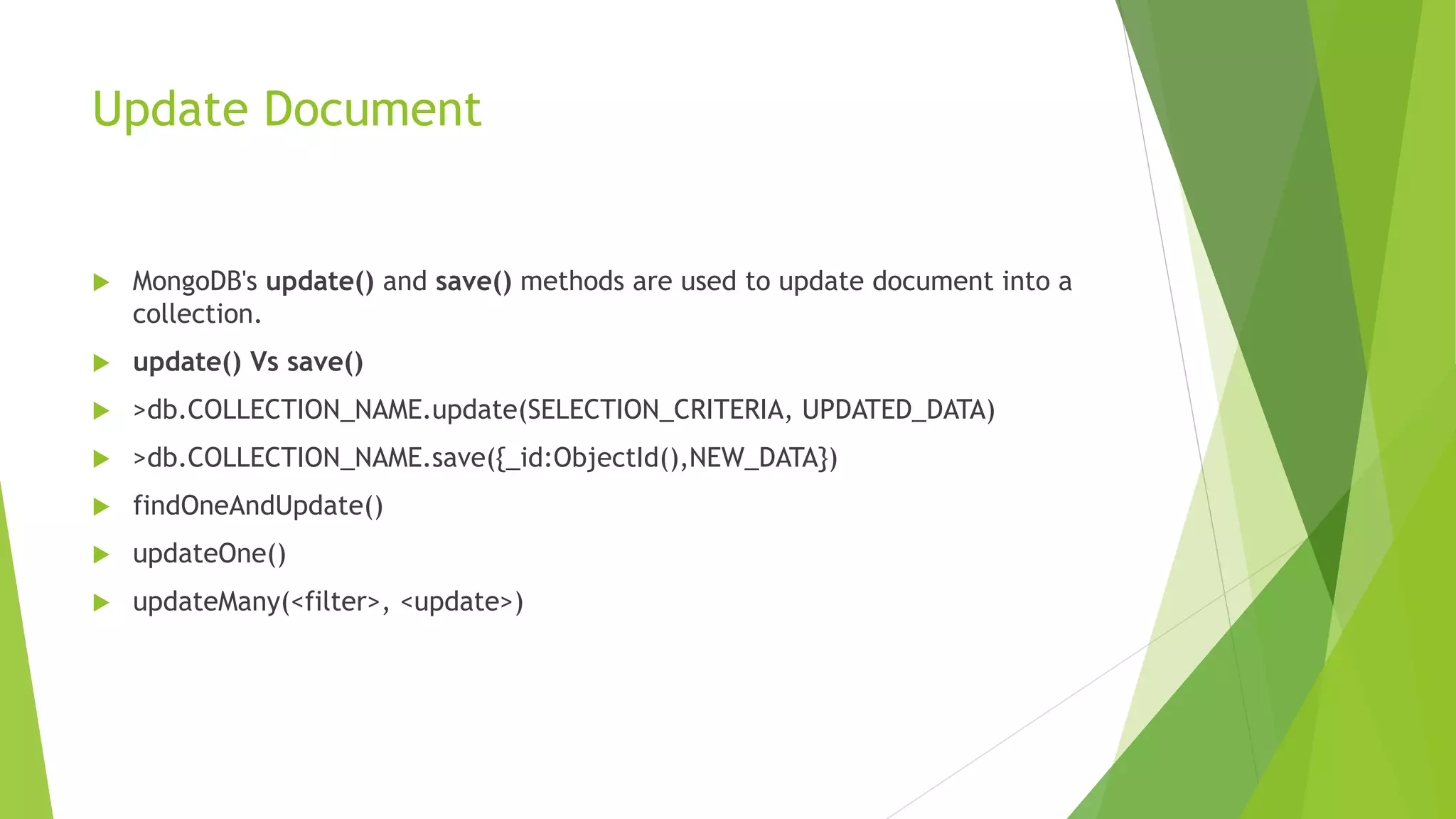 Update Document

MongoDB's update() and save() methods are used to update document into a collection.

update() Vs save()

>db.COLLECTION_NAME.update(SELECTION_CRITERIA, UPDATED_DATA)

>db.COLLECTION_NAME.save({_id:ObjectId(),NEW_DATA})

findOneAndUpdate()

updateOne()

updateMany(<filter>, <update>)